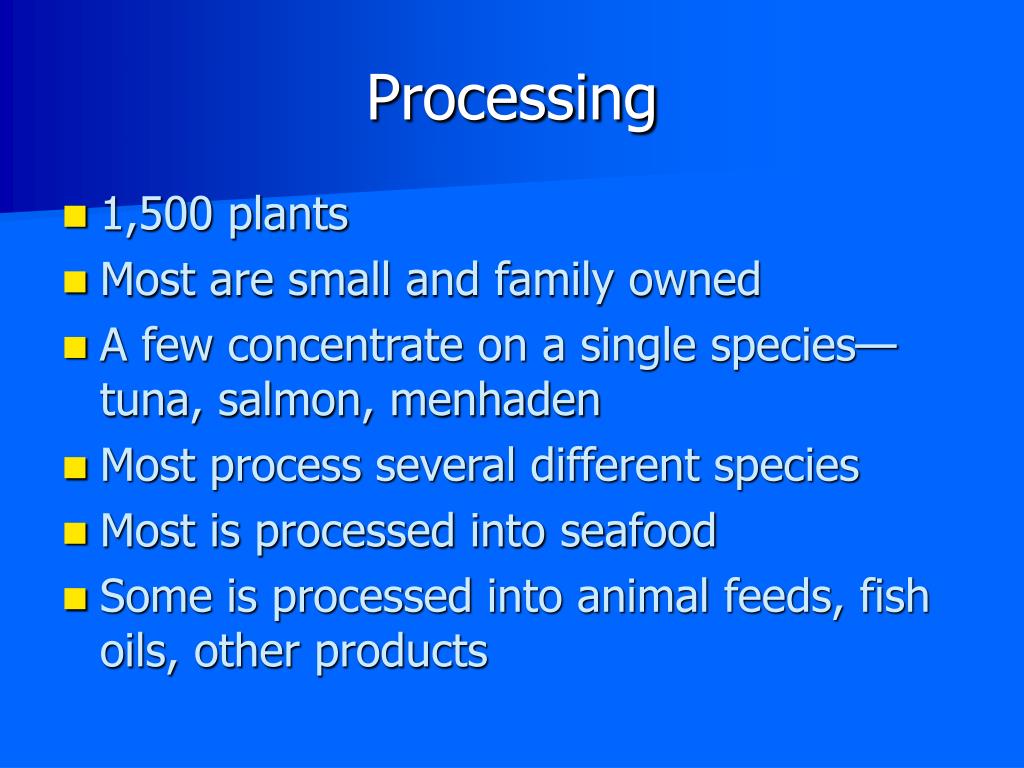 Processing

- 1,500 plants
- Most are small and family owned
- A few concentrate on a single species—tuna, salmon, menhaden
- Most process several different species
- Most is processed into seafood
- Some is processed into animal feeds, fish oils, other products